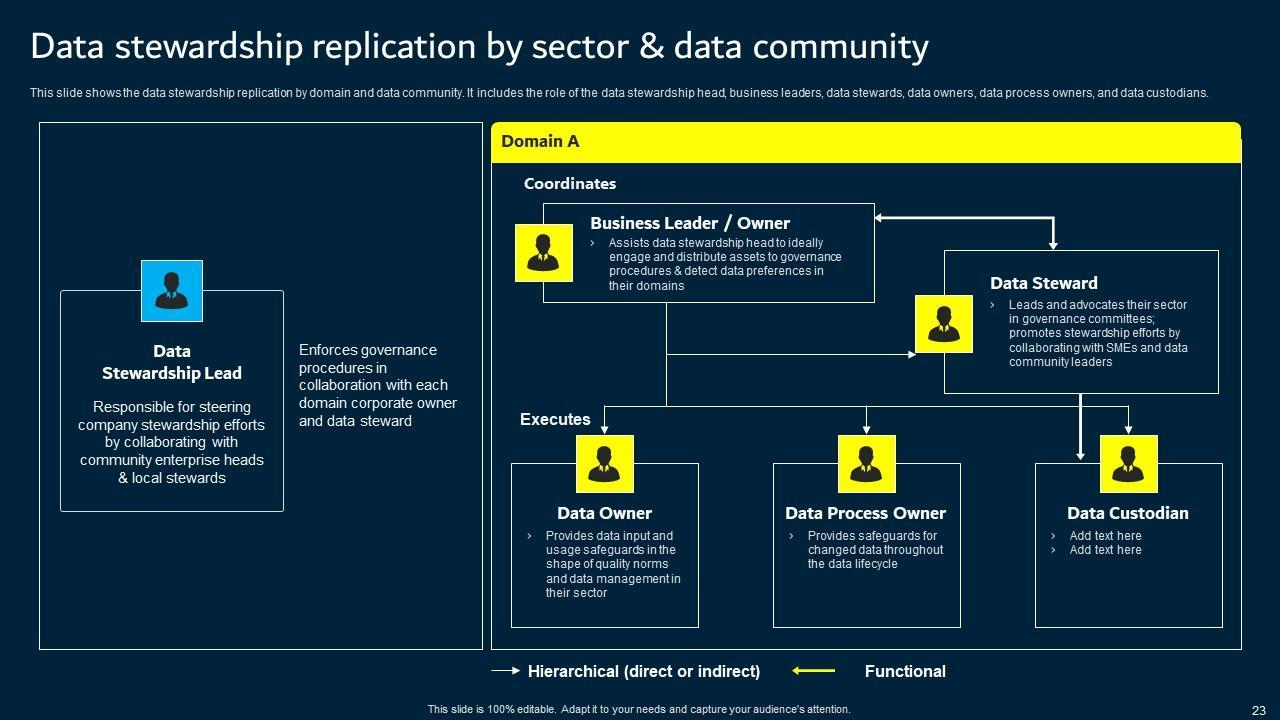 Data stewardship replication by sector & data community

This slide shows the data stewardship replication by domain and data community. It includes the role of the data stewardship head, business leaders, data stewards, data owners, data process owners, and data custodians.

Data Stewardship Lead

Responsible for steering company stewardship efforts by collaborating with community enterprise heads & local stewards

Enforces governance procedures in collaboration with each domain corporate owner and data steward

Domain A

Coordinates

Business Leader / Owner

› Assists data stewardship head to ideally engage and distribute assets to governance procedures & detect data preferences in their domains

Data Steward

› Leads and advocates their sector in governance committees; promotes stewardship efforts by collaborating with SMEs and data community leaders

Executes

Data Owner

› Provides data input and usage safeguards in the shape of quality norms and data management in their sector

Data Process Owner

› Provides safeguards for changed data throughout the data lifecycle

Data Custodian

› Add text here
› Add text here

Hierarchical (direct or indirect)

Functional

This slide is 100% editable. Adapt it to your needs and capture your audience's attention.

23